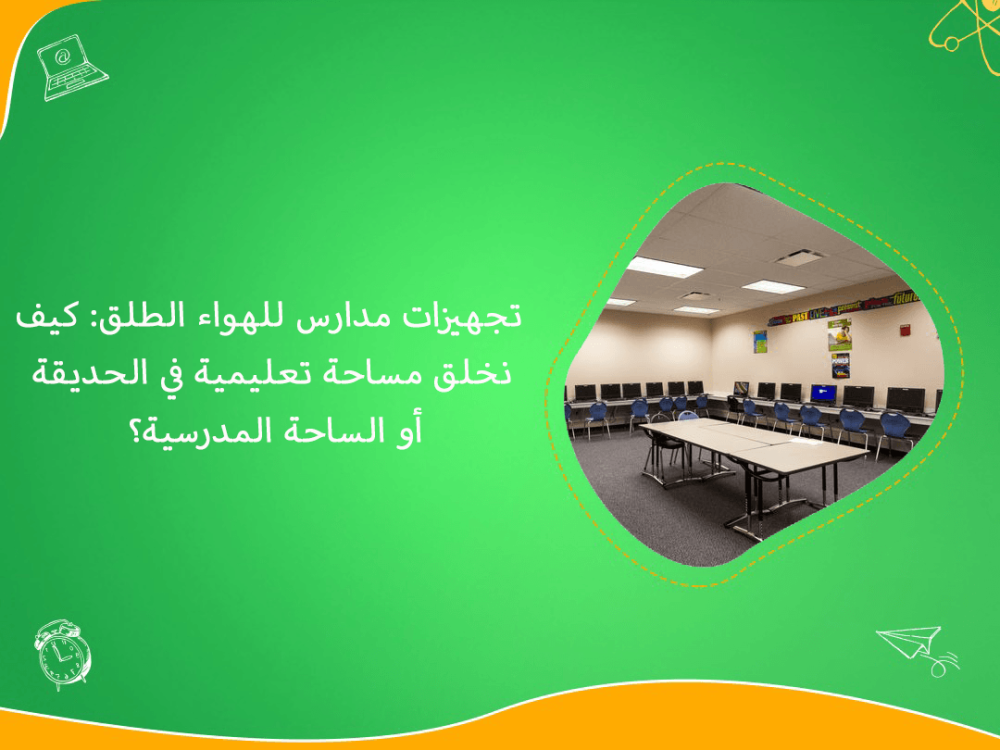 تجهيزات مدارس للهواء الطلق: كيف نخلق مساحة تعليمية في الحديقة أو الساحة المدرسية؟